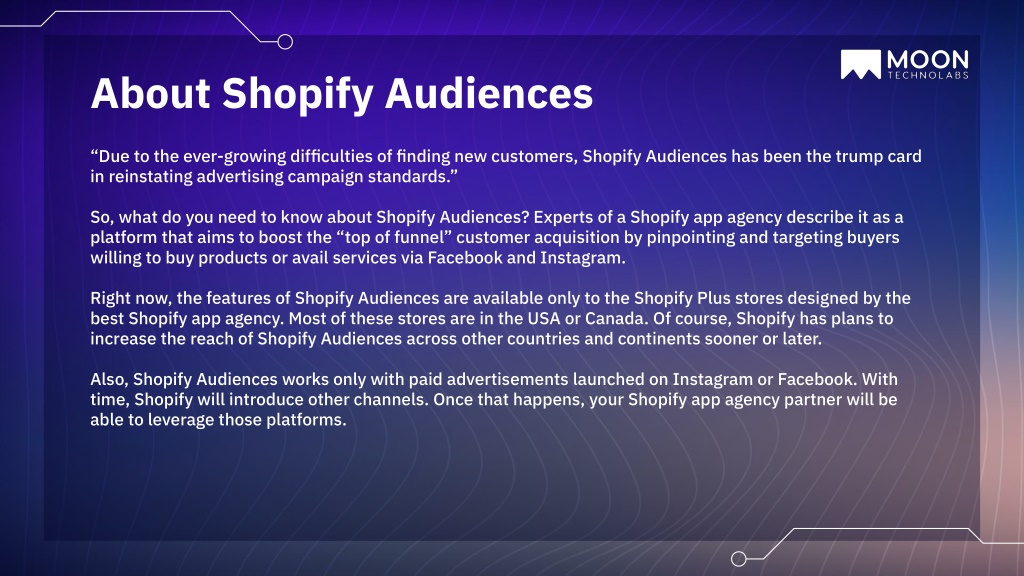 MOON
TECHNOLABS

About Shopify Audiences

“Due to the ever-growing difficulties of finding new customers, Shopify Audiences has been the trump card in reinstating advertising campaign standards.”

So, what do you need to know about Shopify Audiences? Experts of a Shopify app agency describe it as a platform that aims to boost the “top of funnel” customer acquisition by pinpointing and targeting buyers willing to buy products or avail services via Facebook and Instagram.

Right now, the features of Shopify Audiences are available only to the Shopify Plus stores designed by the best Shopify app agency. Most of these stores are in the USA or Canada. Of course, Shopify has plans to increase the reach of Shopify Audiences across other countries and continents sooner or later.

Also, Shopify Audiences works only with paid advertisements launched on Instagram or Facebook. With time, Shopify will introduce other channels. Once that happens, your Shopify app agency partner will be able to leverage those platforms.